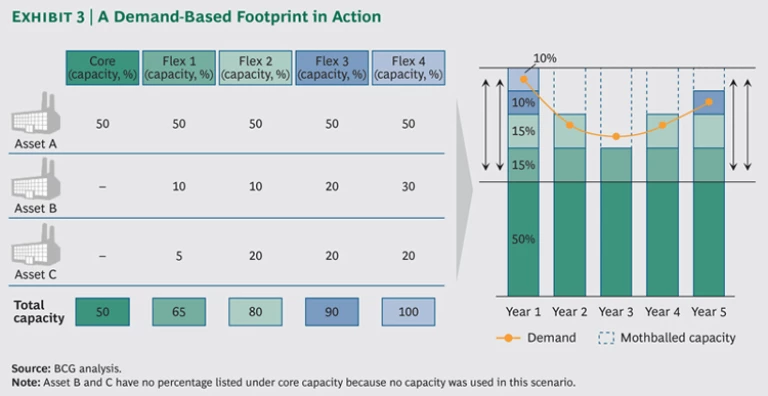 EXHIBIT 3 | A Demand-Based Footprint in Action

| | Core (capacity, %) | Flex 1 (capacity, %) | Flex 2 (capacity, %) | Flex 3 (capacity, %) | Flex 4 (capacity, %) |
|---|---|---|---|---|---|
| Asset A | 50 | 50 | 50 | 50 | 50 |
| Asset B | – | 10 | 10 | 20 | 30 |
| Asset C | – | 5 | 20 | 20 | 20 |
| Total capacity | 50 | 65 | 80 | 90 | 100 |

10%
10%
15%
15%
50%
Year 1 Year 2 Year 3 Year 4 Year 5

Demand
Mothballed capacity

Source: BCG analysis.
Note: Asset B and C have no percentage listed under core capacity because no capacity was used in this scenario.